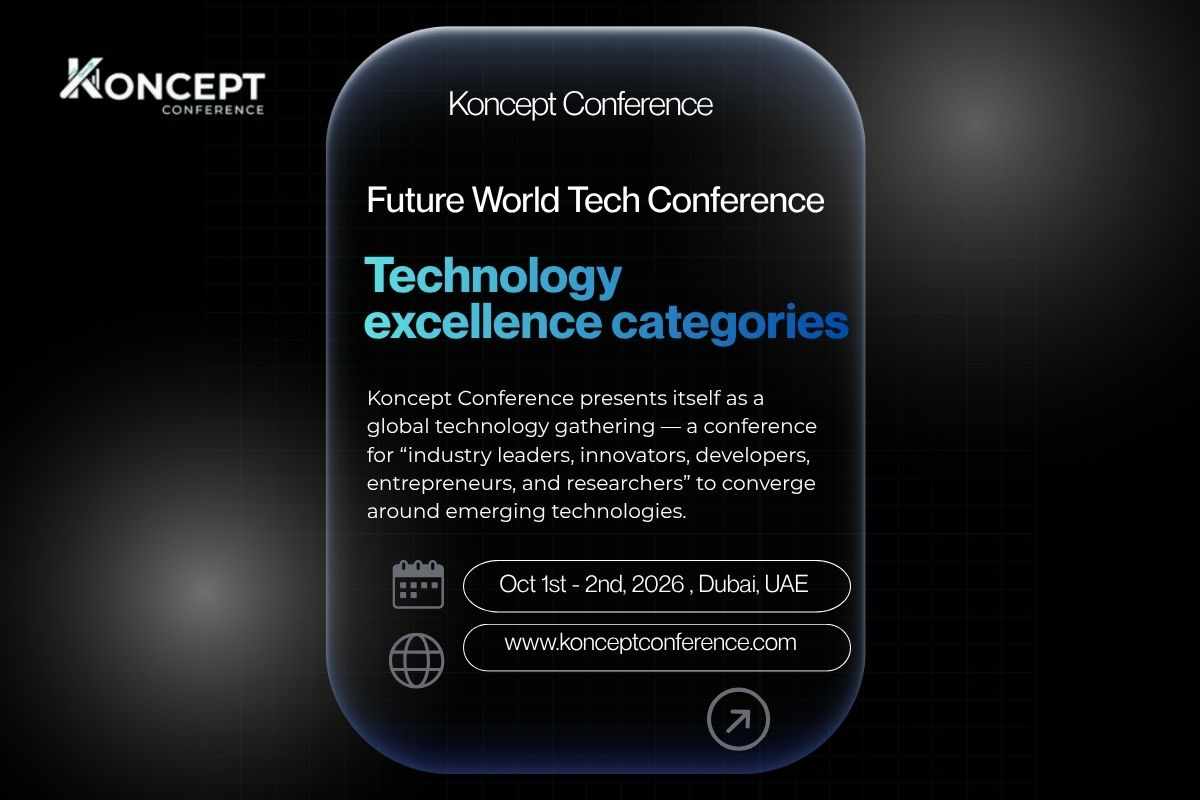 KONCEPT
CONFERENCE

Koncept Conference

Future World Tech Conference

Technology excellence categories

Koncept Conference presents itself as a global technology gathering — a conference for “industry leaders, innovators, developers, entrepreneurs, and researchers” to converge around emerging technologies.

Oct 1st - 2nd, 2026 , Dubai, UAE

www.konceptconference.com